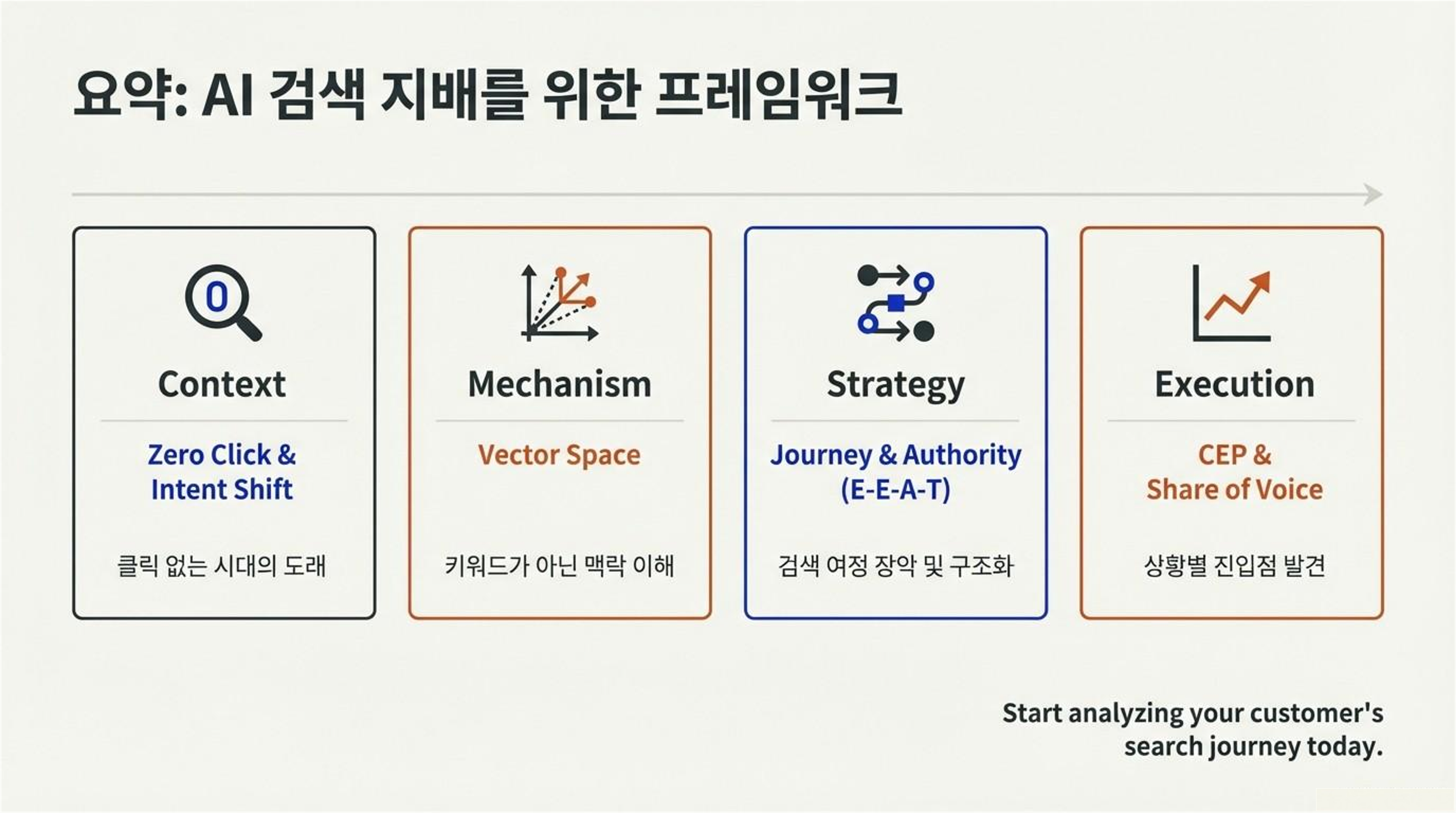 요약: AI 검색 지배를 위한 프레임워크

0

Context

Zero Click & Intent Shift

클릭 없는 시대의 도래

Mechanism

Vector Space

키워드가 아닌 맥락 이해

Strategy

Journey & Authority (E-E-A-T)

검색 여정 장악 및 구조화

Execution

CEP & Share of Voice

상황별 진입점 발견

Start analyzing your customer's search journey today.